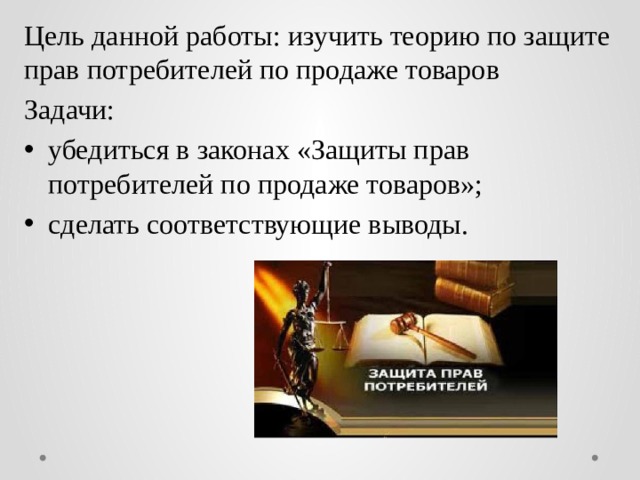 Цель данной работы: изучить теорию по защите прав потребителей по продаже товаров

Задачи:

• убедиться в законах «Защиты прав потребителей по продаже товаров»;
• сделать соответствующие выводы.

ЗАЩИТА ПРАВ ПОТРЕБИТЕЛЕЙ